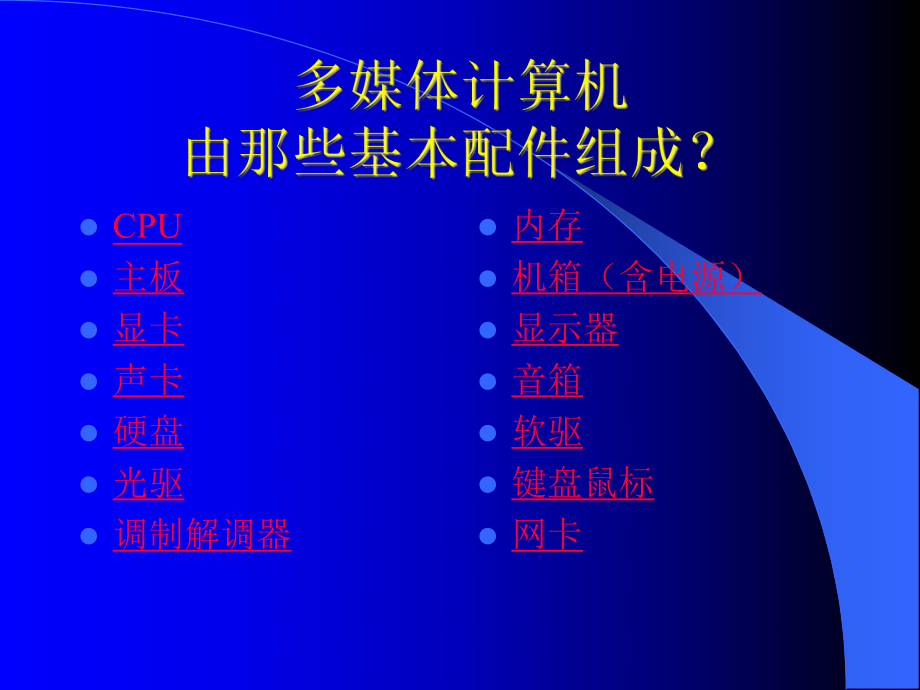 多媒体计算机
由那些基本配件组成？

- CPU
- 主板
- 显卡
- 声卡
- 硬盘
- 光驱
- 调制解调器

- 内存
- 机箱（含电源）
- 显示器
- 音箱
- 软驱
- 键盘鼠标
- 网卡